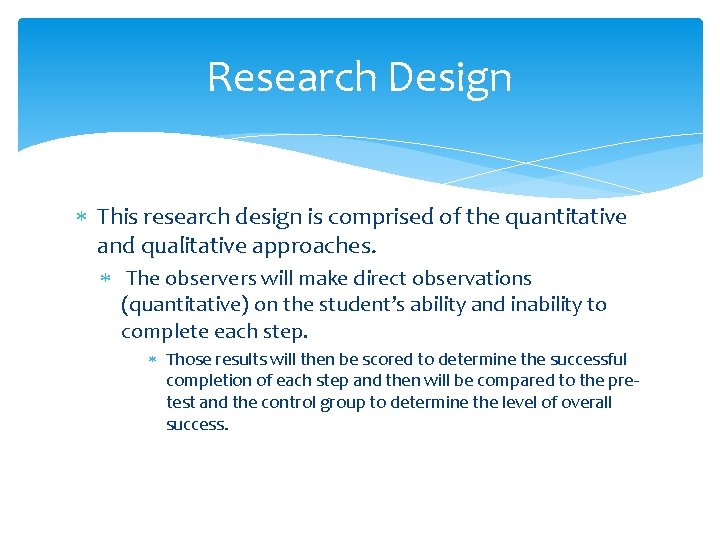 Research Design

∗ This research design is comprised of the quantitative and qualitative approaches.

∗ The observers will make direct observations (quantitative) on the student's ability and inability to complete each step.

∗ Those results will then be scored to determine the successful completion of each step and then will be compared to the pre-test and the control group to determine the level of overall success.